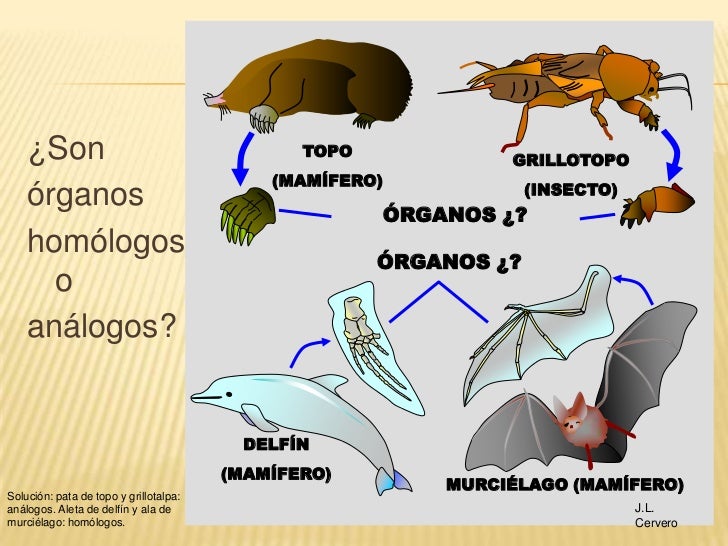 ¿Son órganos homólogos o análogos?

TOPO
(MAMÍFERO)

GRILLOTOPO
(INSECTO)

ÓRGANOS ¿?

ÓRGANOS ¿?

DELFÍN
(MAMÍFERO)

MURCIÉLAGO (MAMÍFERO)

Solución: pata de topo y grillotalpa: análogos. Aleta de delfín y ala de murciélago: homólogos.

J.L.
Cervero